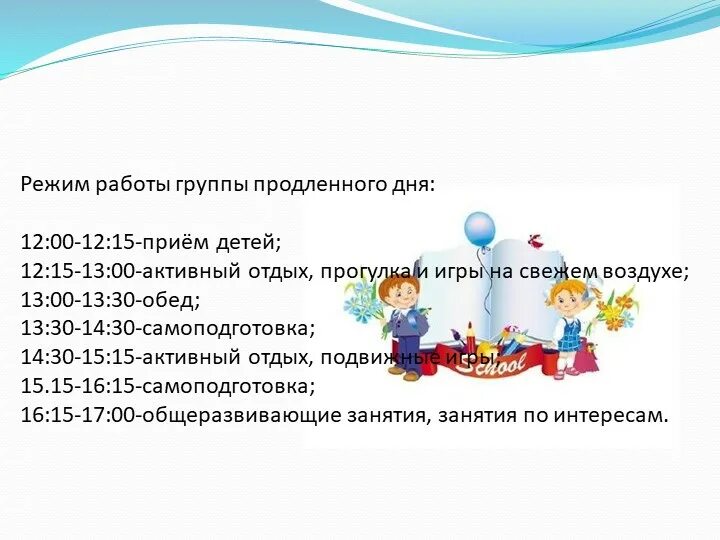 Режим работы группы продленного дня:

12:00-12:15-приём детей;
12:15-13:00-активный отдых, прогулка и игры на свежем воздухе;
13:00-13:30-обед;
13:30-14:30-самоподготовка;
14:30-15:15-активный отдых, подвижные игры;
15.15-16:15-самоподготовка;
16:15-17:00-общеразвивающие занятия, занятия по интересам.

School